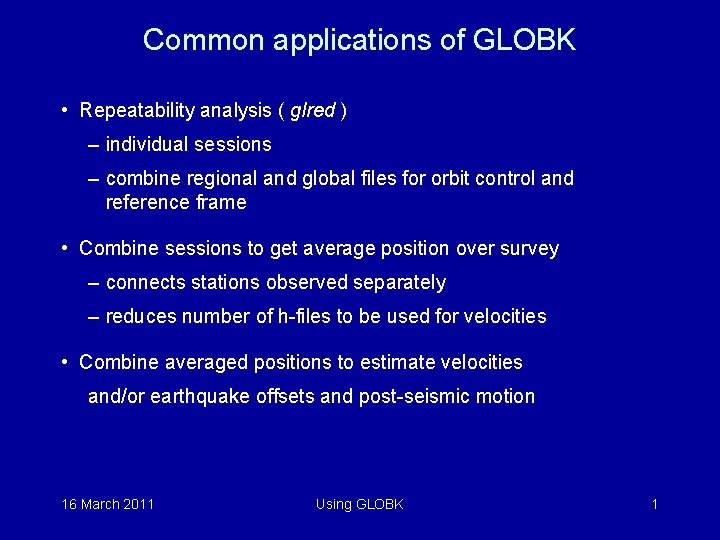 Common applications of GLOBK

• Repeatability analysis ( glred )
– individual sessions
– combine regional and global files for orbit control and reference frame

• Combine sessions to get average position over survey
– connects stations observed separately
– reduces number of h-files to be used for velocities

• Combine averaged positions to estimate velocities and/or earthquake offsets and post-seismic motion

16 March 2011
Using GLOBK
1